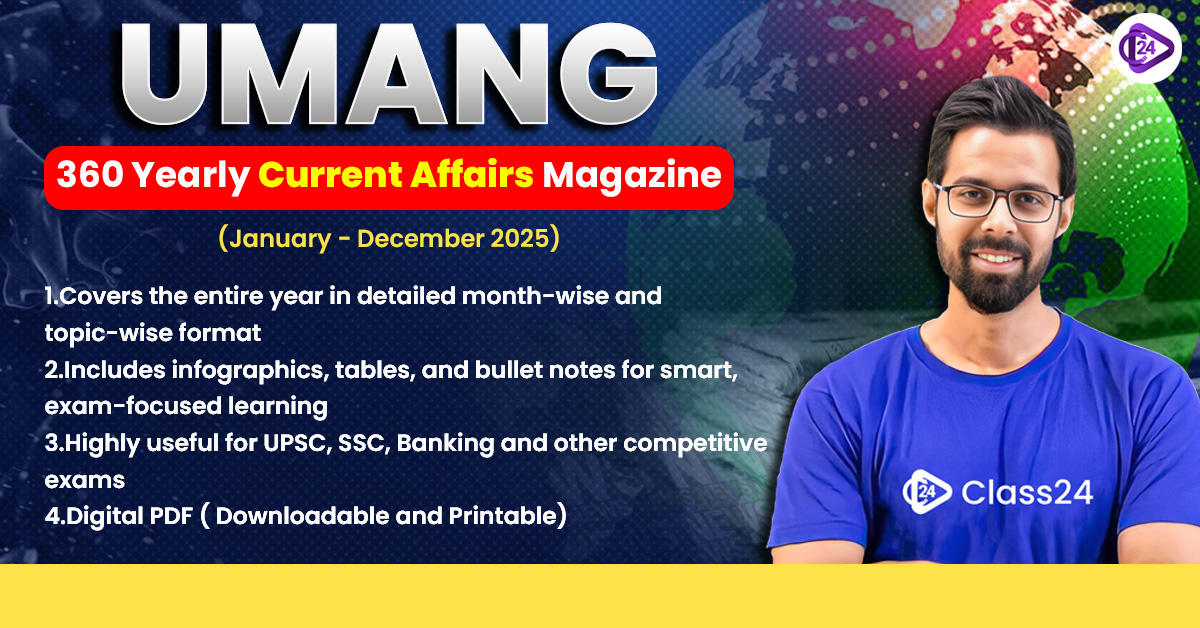 UMANG

360 Yearly Current Affairs Magazine

(January - December 2025)

1.Covers the entire year in detailed month-wise and topic-wise format
2.Includes infographics, tables, and bullet notes for smart, exam-focused learning
3.Highly useful for UPSC, SSC, Banking and other competitive exams
4.Digital PDF ( Downloadable and Printable)

24

24 Class24